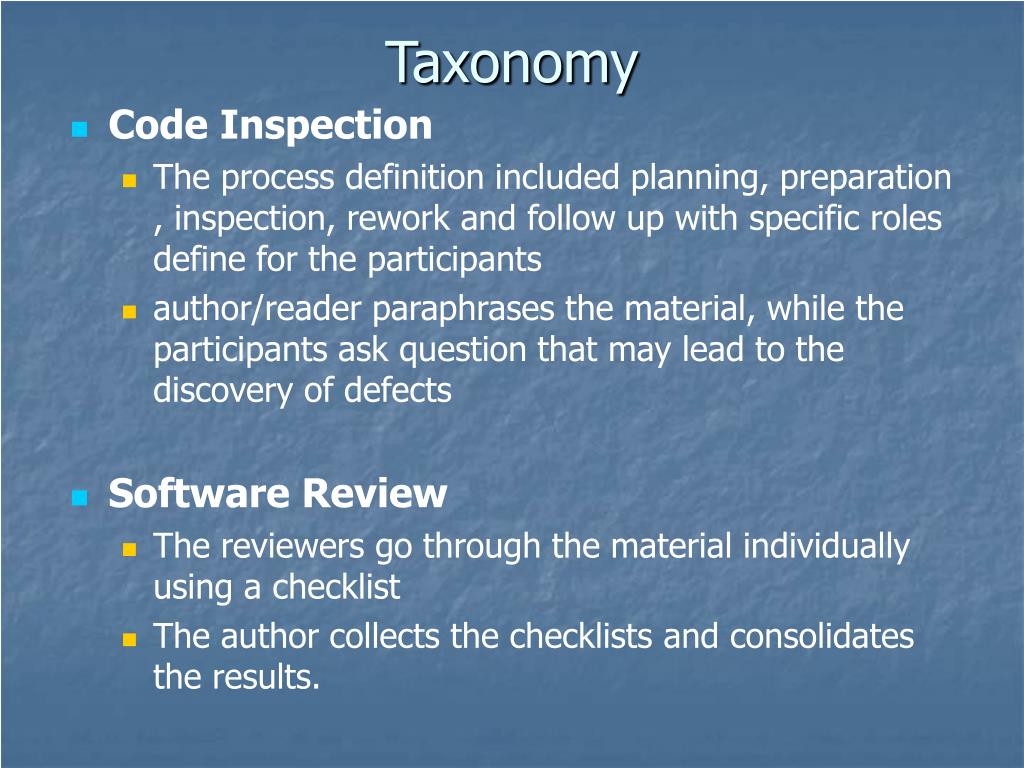 Taxonomy

Code Inspection

The process definition included planning, preparation , inspection, rework and follow up with specific roles define for the participants

author/reader paraphrases the material, while the participants ask question that may lead to the discovery of defects

Software Review

The reviewers go through the material individually using a checklist

The author collects the checklists and consolidates the results.